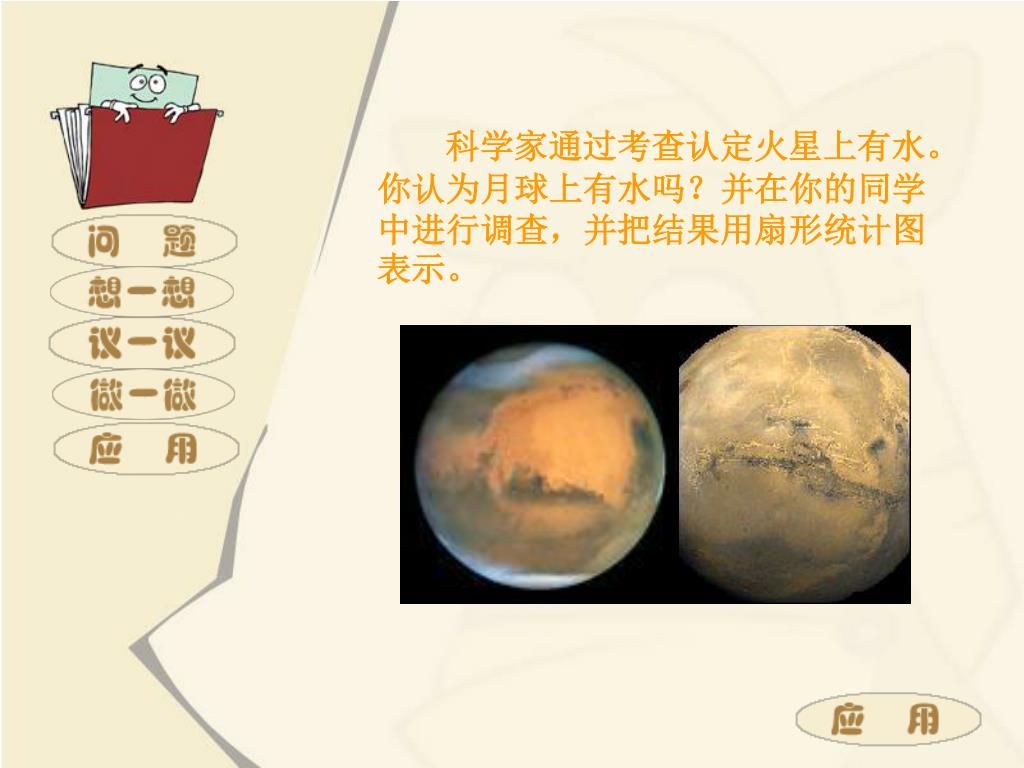 问　题
想一想
议一议
做一做
应　用

科学家通过考查认定火星上有水。你认为月球上有水吗？并在你的同学中进行调查，并把结果用扇形统计图表示。

应　用